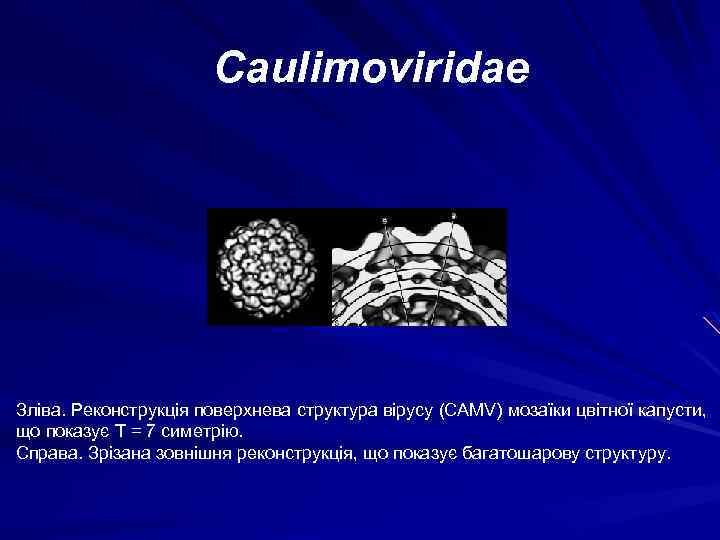 Caulimoviridae

Зліва. Реконструкція поверхнева структура вірусу (CAMV) мозаїки цвітної капусти, що показує T = 7 симетрію.
Справа. Зрізана зовнішня реконструкція, що показує багатошарову структуру.